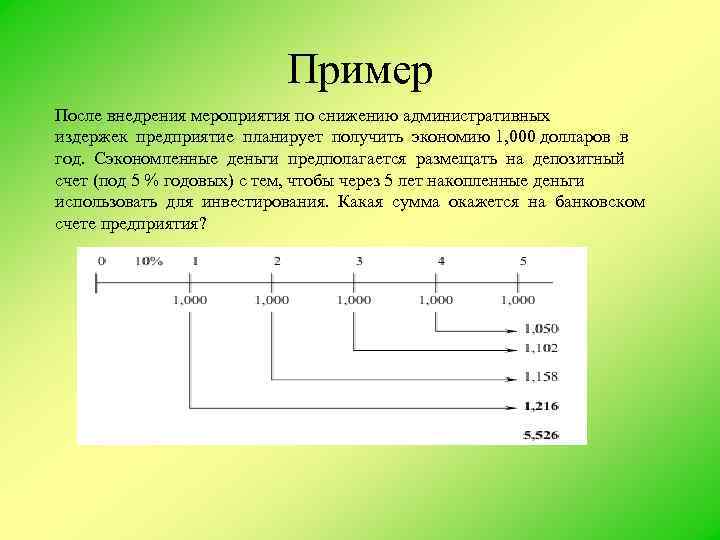 Пример

После внедрения мероприятия по снижению административных издержек предприятие планирует получить экономию 1,000 долларов в год. Сэкономленные деньги предполагается размещать на депозитный счет (под 5 % годовых) с тем, чтобы через 5 лет накопленные деньги использовать для инвестирования. Какая сумма окажется на банковском счете предприятия?

0 10% 1 2 3 4 5

1,000 1,000 1,000 1,000 1,000

1,050
1,102
1,158
1,216
5,526